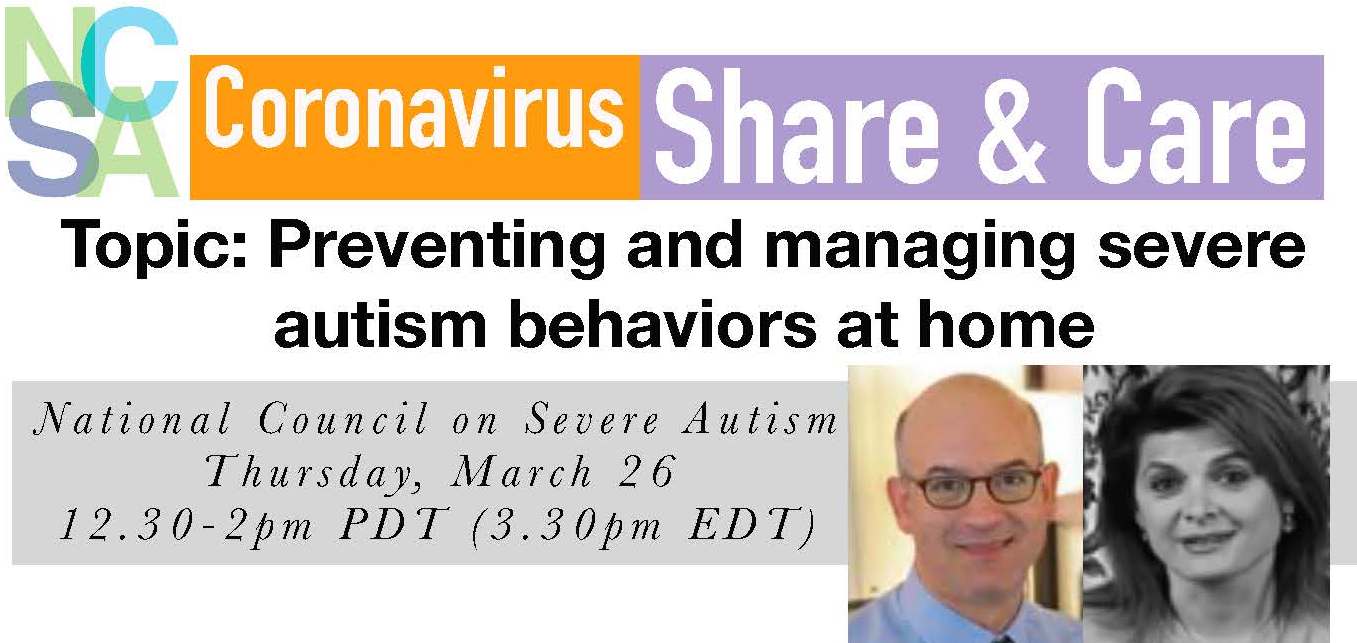 NCSA

Coronavirus Share & Care

Topic: Preventing and managing severe autism behaviors at home

National Council on Severe Autism
Thursday, March 26
12.30-2pm PDT (3.30pm EDT)